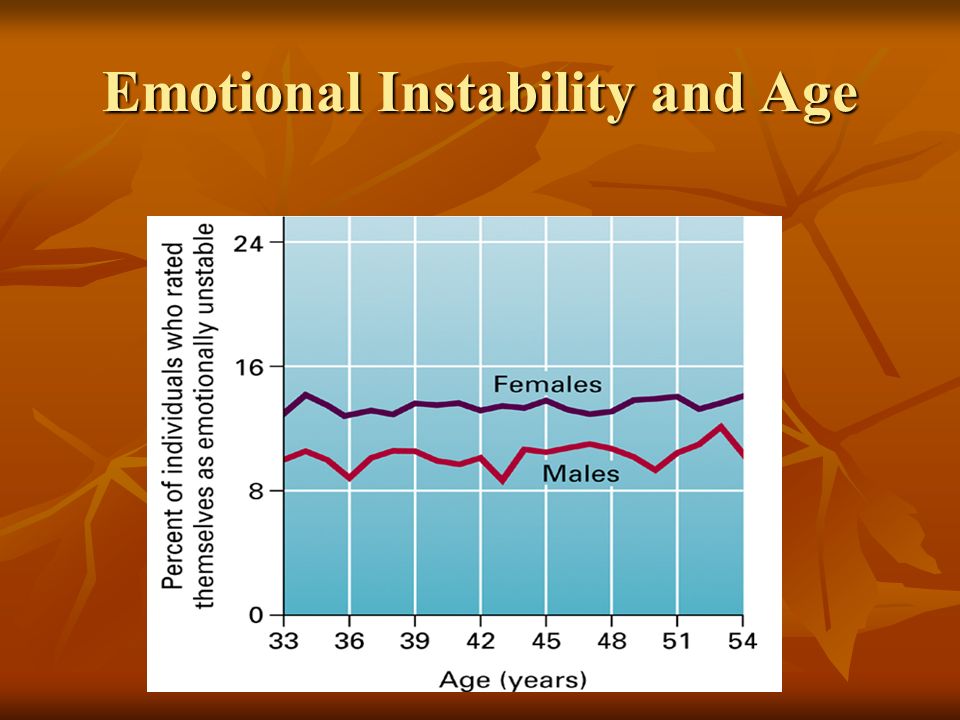 Emotional Instability and Age

Percent of individuals who rated themselves as emotionally unstable

24
16
8
0

Females

Males

33 36 39 42 45 48 51 54

Age (years)